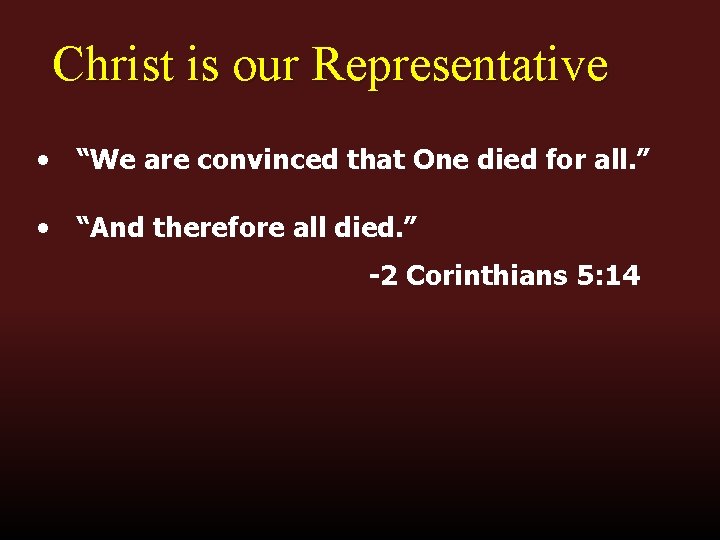 Christ is our Representative

• “We are convinced that One died for all.”

• “And therefore all died.”

-2 Corinthians 5:14